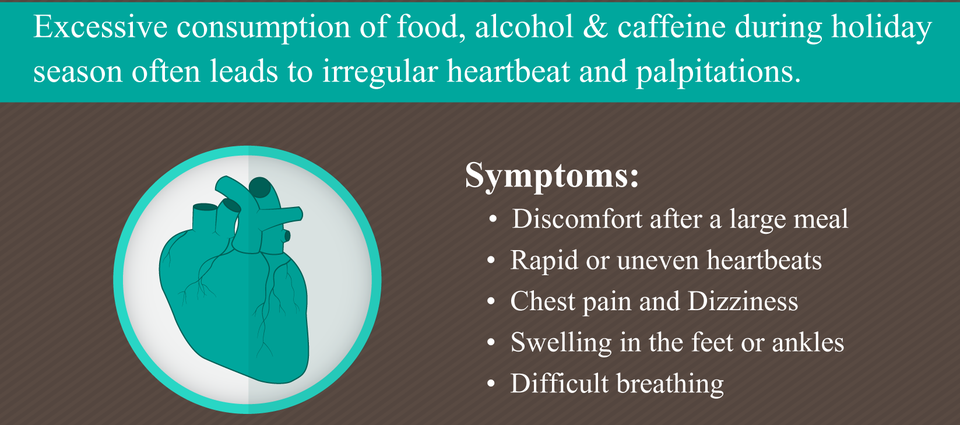 Excessive consumption of food, alcohol & caffeine during holiday season often leads to irregular heartbeat and palpitations.

Symptoms:
• Discomfort after a large meal
• Rapid or uneven heartbeats
• Chest pain and Dizziness
• Swelling in the feet or ankles
• Difficult breathing